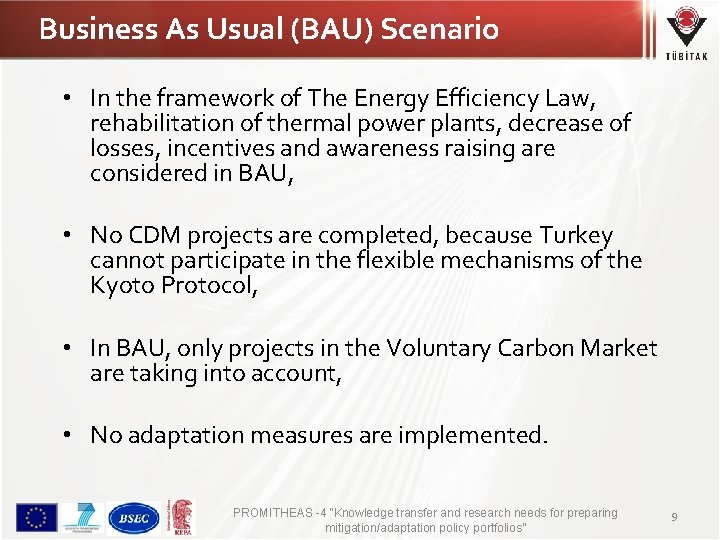 Business As Usual (BAU) Scenario

TÜBİTAK

• In the framework of The Energy Efficiency Law, rehabilitation of thermal power plants, decrease of losses, incentives and awareness raising are considered in BAU,

• No CDM projects are completed, because Turkey cannot participate in the flexible mechanisms of the Kyoto Protocol,

• In BAU, only projects in the Voluntary Carbon Market are taking into account,

• No adaptation measures are implemented.

BSEC

KEPA

PROMITHEAS -4 "Knowledge transfer and research needs for preparing mitigation/adaptation policy portfolios"

9